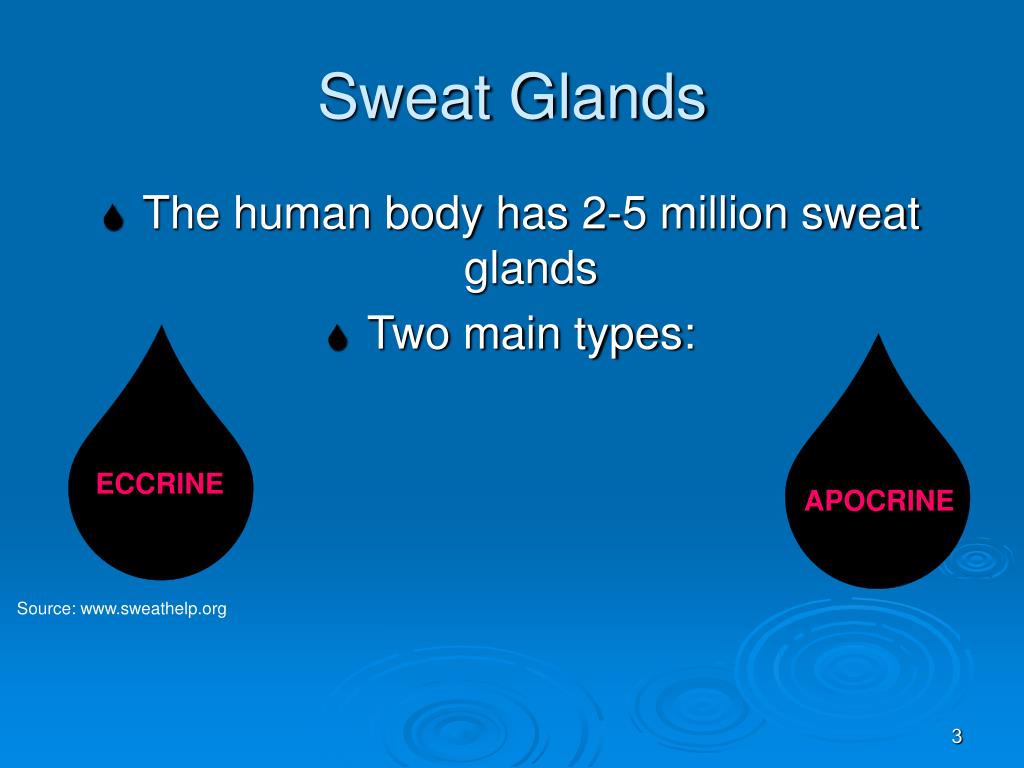 Sweat Glands

The human body has 2-5 million sweat glands

Two main types:

ECCRINE

APOCRINE

Source: www.sweathelp.org

3